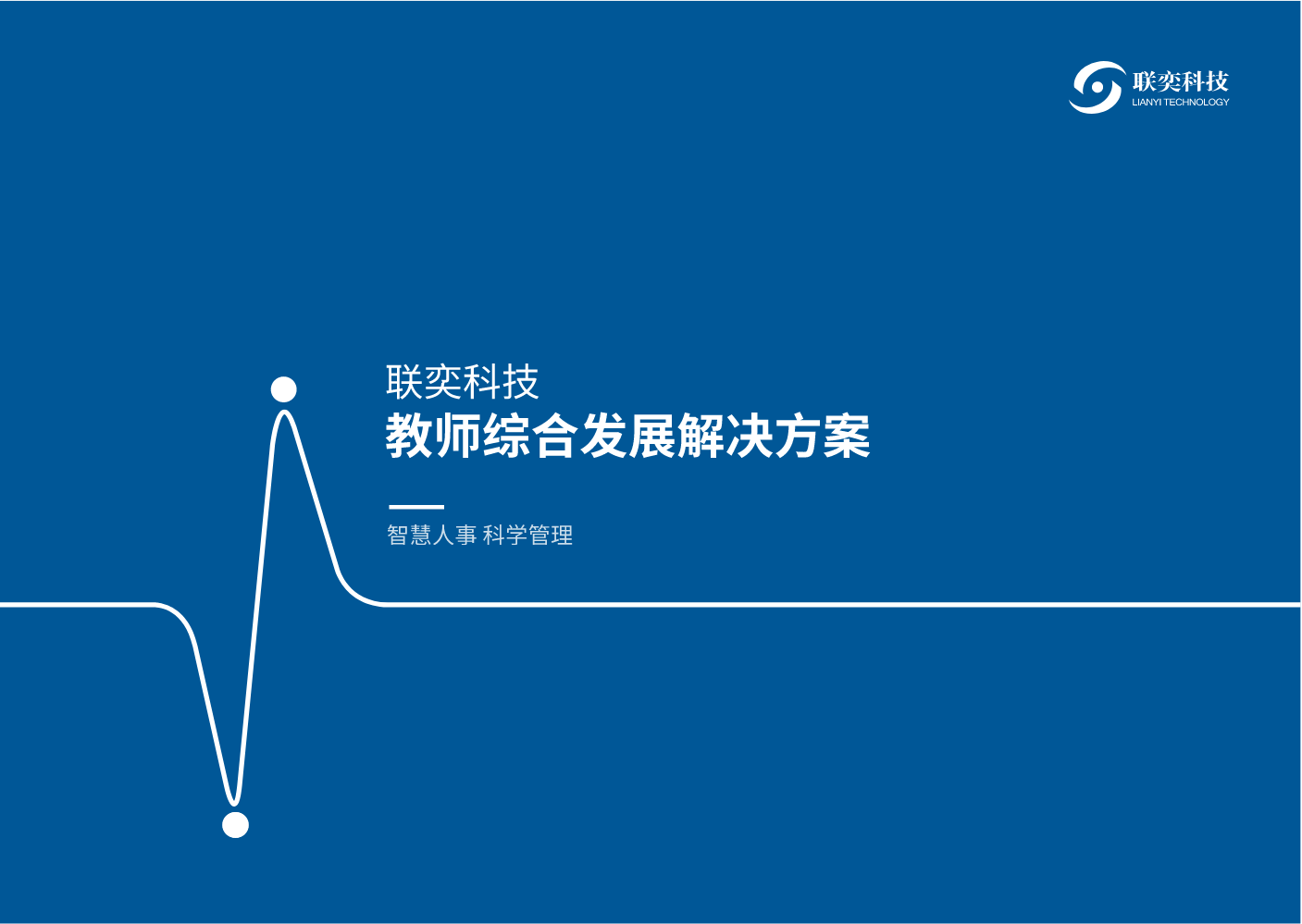 联奕科技
LIANYI TECHNOLOGY

联奕科技
教师综合发展解决方案

智慧人事 科学管理